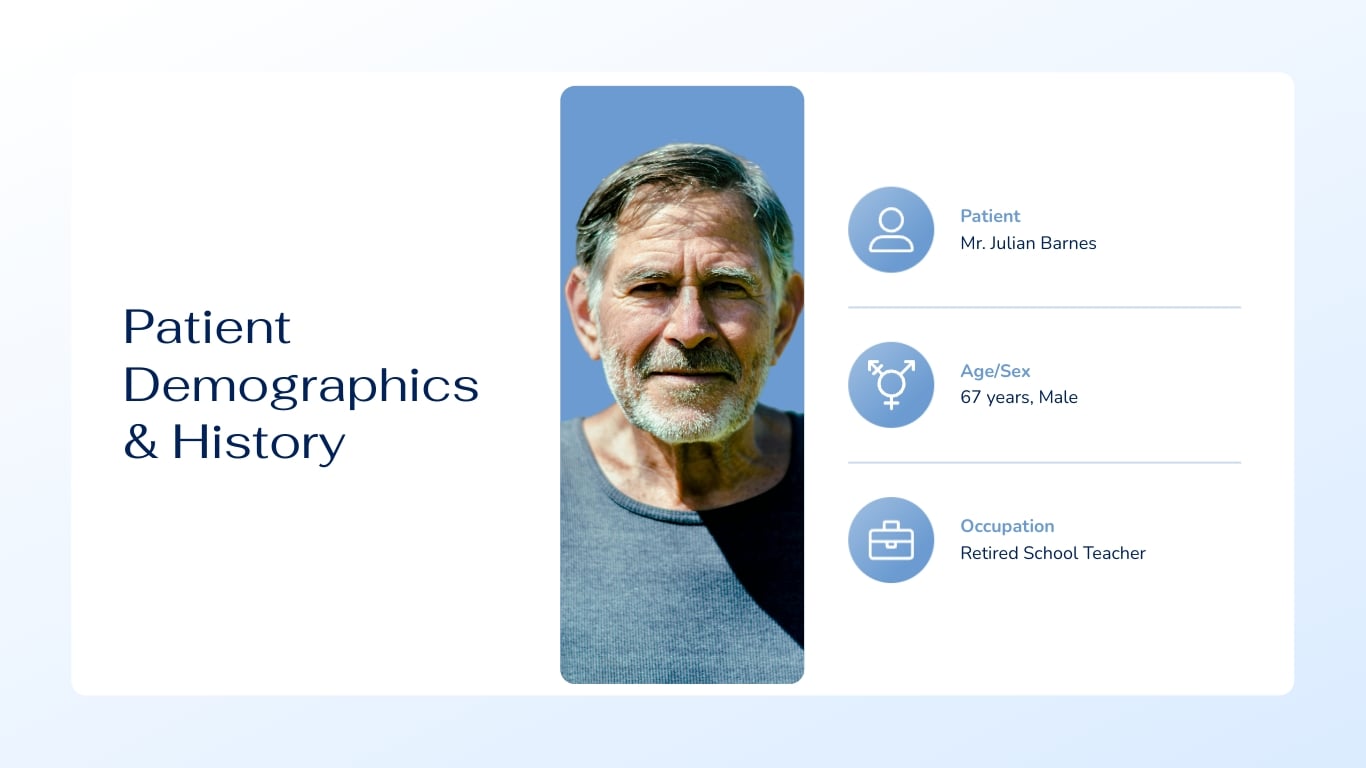 Patient Demographics & History

Patient
Mr. Julian Barnes

Age/Sex
67 years, Male

Occupation
Retired School Teacher